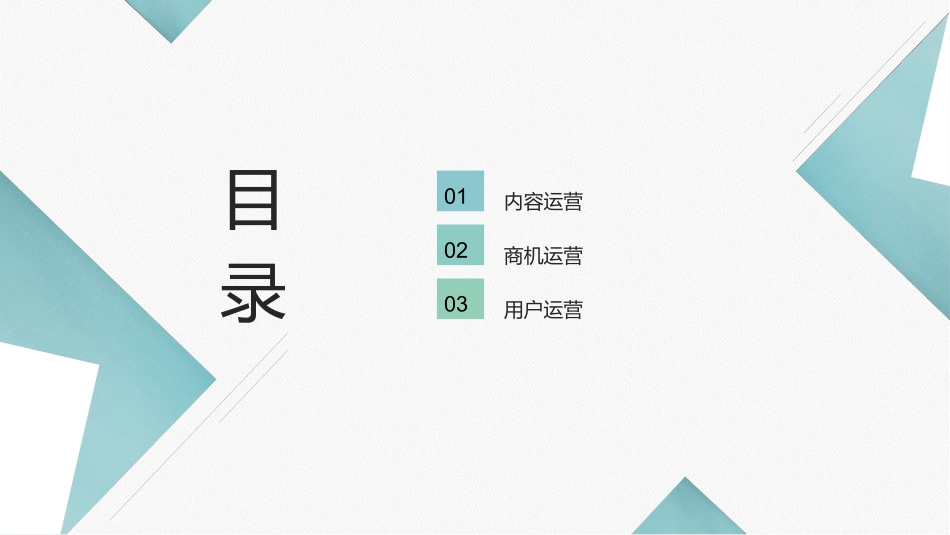 目录

01 内容运营

02 商机运营

03 用户运营